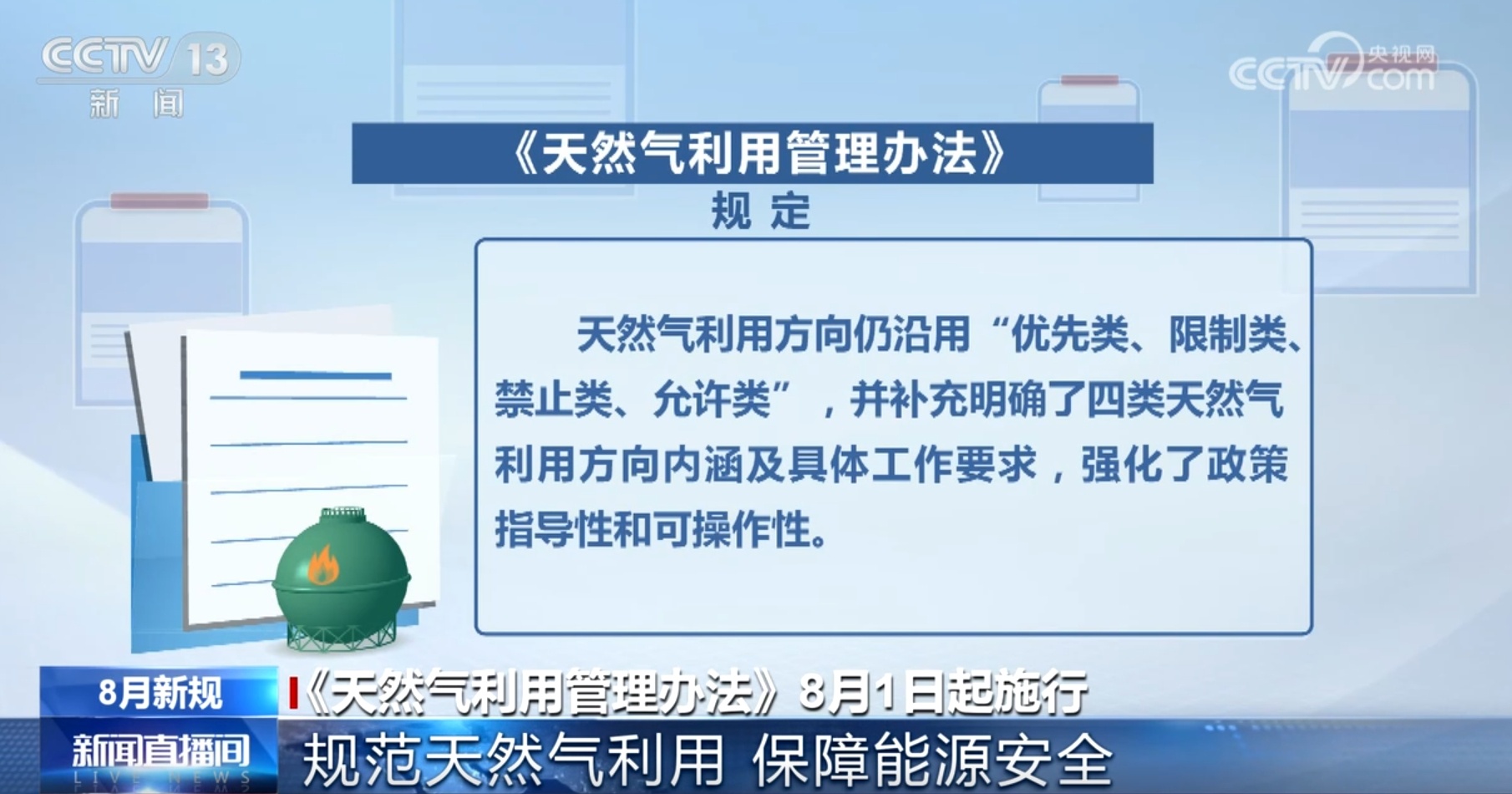 CCTV 13
新闻

央视网
CCTV.com

《天然气利用管理办法》
规定

天然气利用方向仍沿用“优先类、限制类、禁止类、允许类”，并补充明确了四类天然气利用方向内涵及具体工作要求，强化了政策指导性和可操作性。

8月新规
《天然气利用管理办法》8月1日起施行

新闻直播间
LIVE NEWS
规范天然气利用 保障能源安全